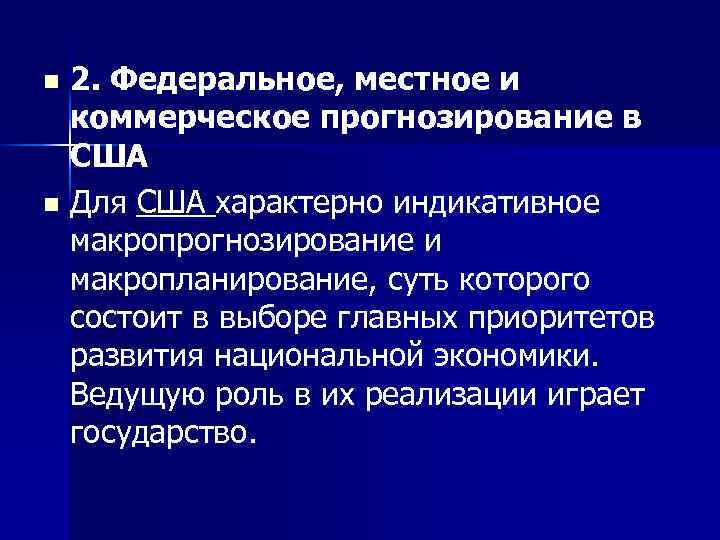 2. Федеральное, местное и коммерческое прогнозирование в США

Для США характерно индикативное макропрогнозирование и макропланирование, суть которого состоит в выборе главных приоритетов развития национальной экономики. Ведущую роль в их реализации играет государство.